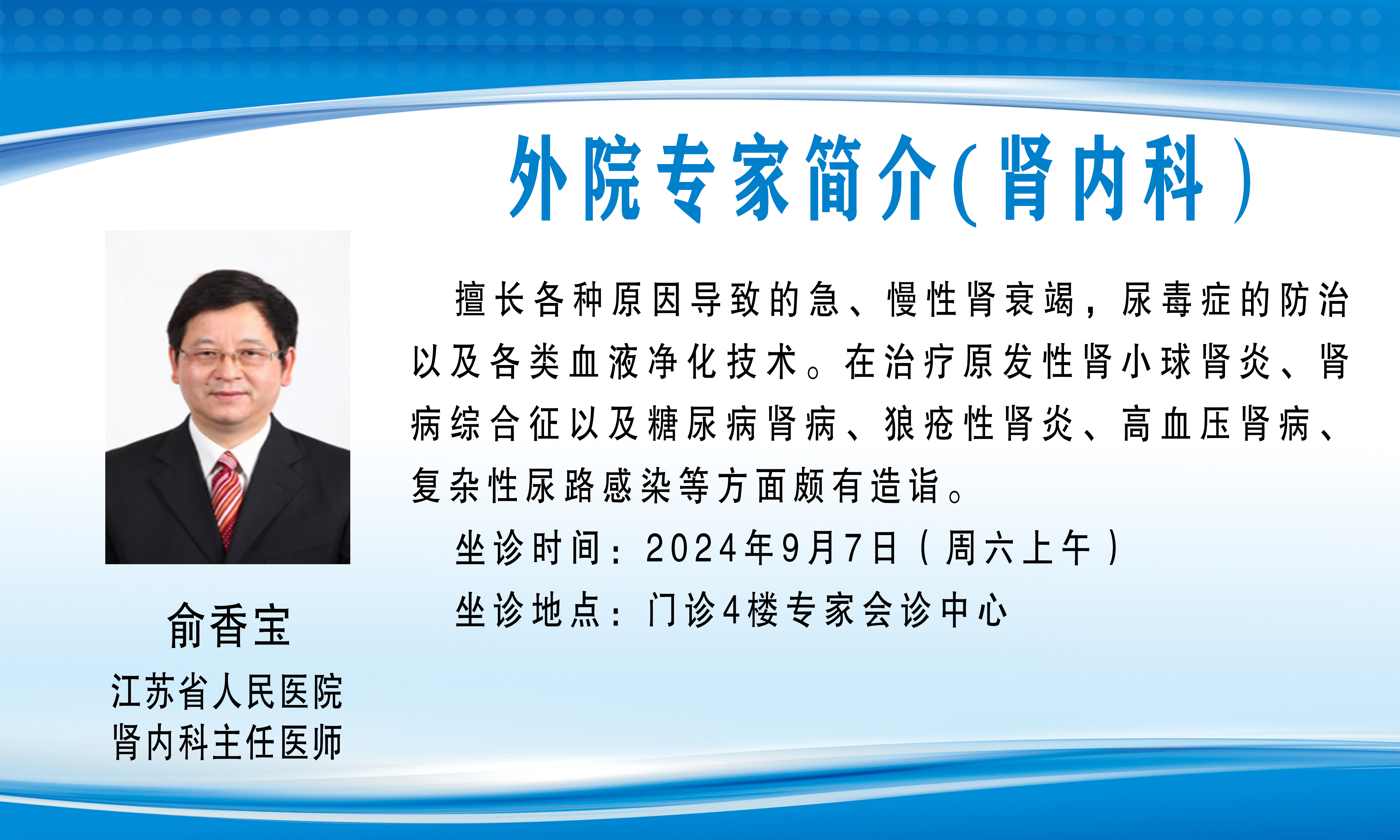 外院专家简介(肾内科)

擅长各种原因导致的急、慢性肾衰竭，尿毒症的防治以及各类血液净化技术。在治疗原发性肾小球肾炎、肾病综合征以及糖尿病肾病、狼疮性肾炎、高血压肾病、复杂性尿路感染等方面颇有造诣。

坐诊时间：2024年9月7日（周六上午）

坐诊地点：门诊4楼专家会诊中心

俞香宝

江苏省人民医院

肾内科主任医师